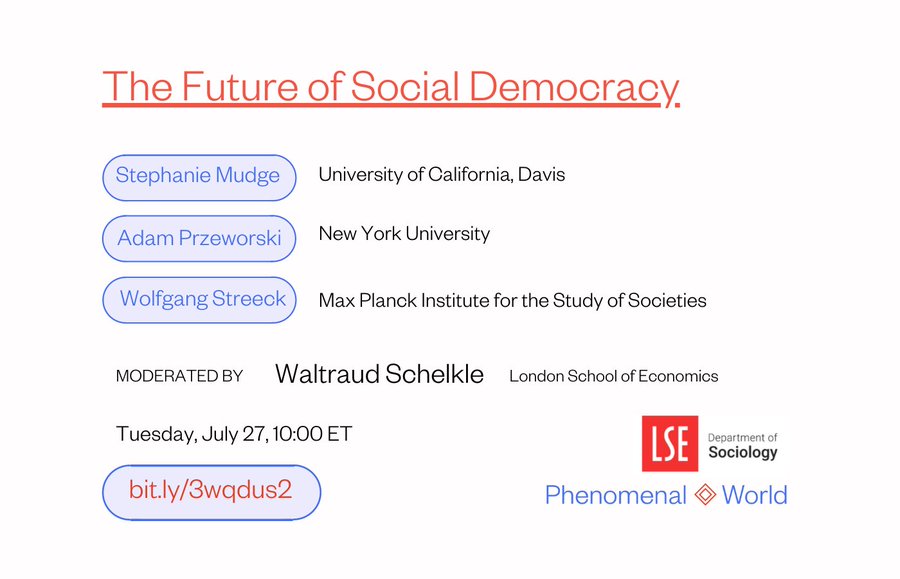 The Future of Social Democracy

Stephanie Mudge University of California, Davis

Adam Przeworski New York University

Wolfgang Streeck Max Planck Institute for the Study of Societies

MODERATED BY Waltraud Schelkle London School of Economics

Tuesday, July 27, 10:00 ET

bit.ly/3wqdus2

LSE Department of Sociology

Phenomenal World